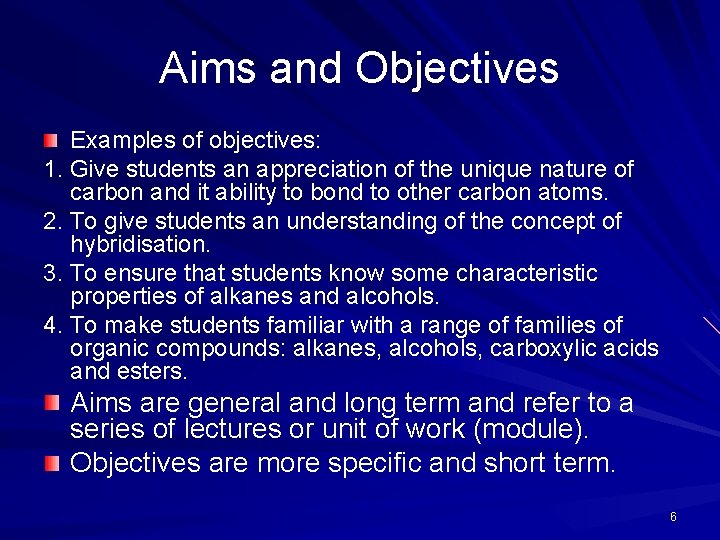 Aims and Objectives

Examples of objectives:

1. Give students an appreciation of the unique nature of carbon and it ability to bond to other carbon atoms.

2. To give students an understanding of the concept of hybridisation.

3. To ensure that students know some characteristic properties of alkanes and alcohols.

4. To make students familiar with a range of families of organic compounds: alkanes, alcohols, carboxylic acids and esters.

Aims are general and long term and refer to a series of lectures or unit of work (module).

Objectives are more specific and short term.

6